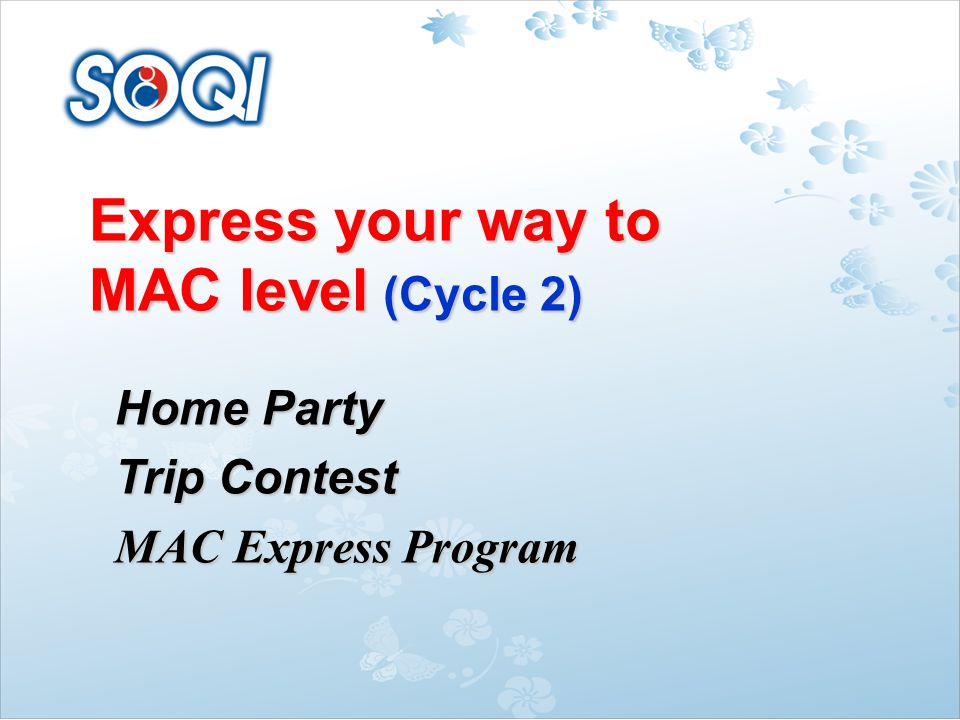 SOQI

Express your way to MAC level (Cycle 2)

Home Party

Trip Contest

MAC Express Program